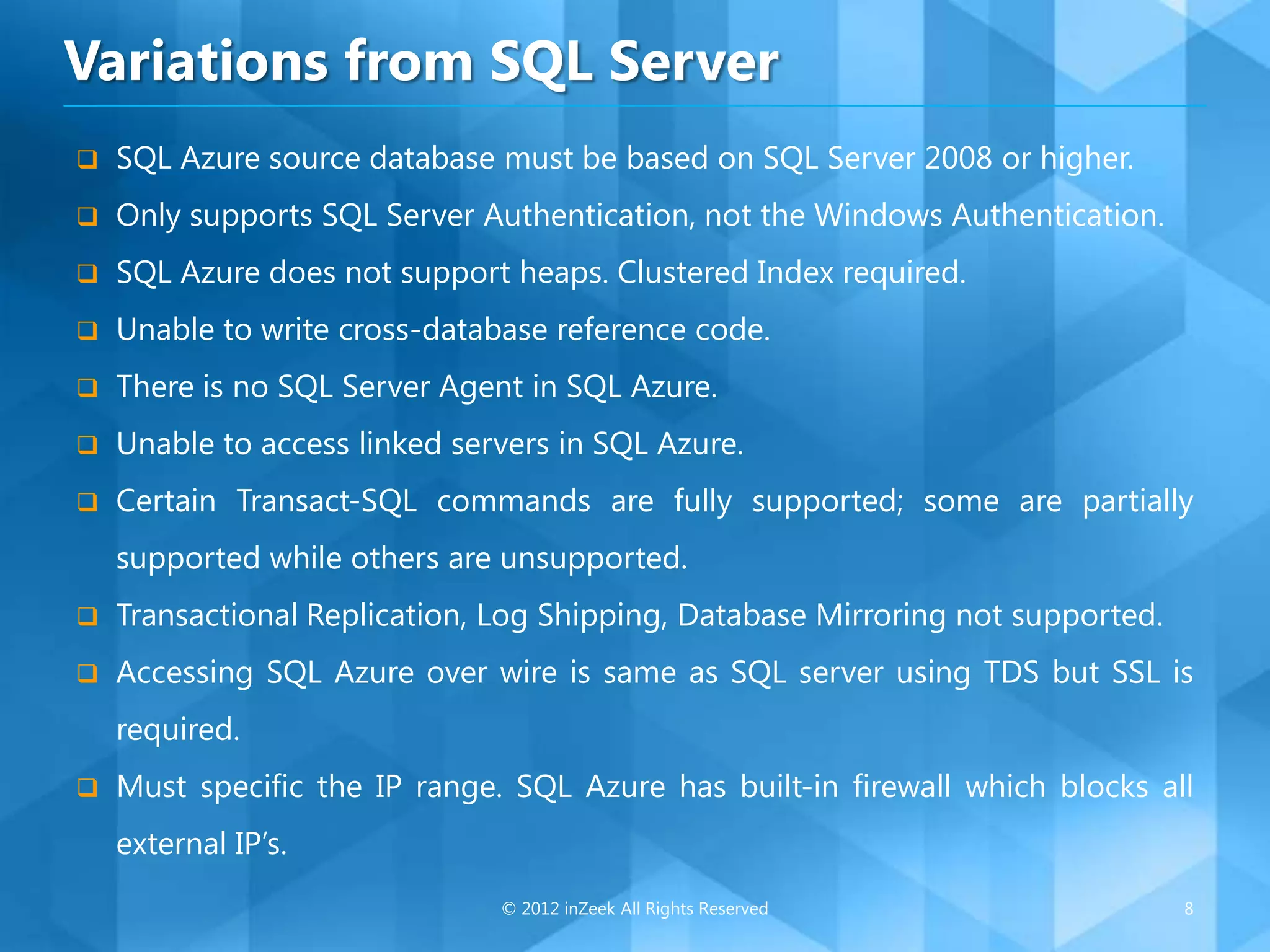 Variations from SQL Server

❑ SQL Azure source database must be based on SQL Server 2008 or higher.

❑ Only supports SQL Server Authentication, not the Windows Authentication.

❑ SQL Azure does not support heaps. Clustered Index required.

❑ Unable to write cross-database reference code.

❑ There is no SQL Server Agent in SQL Azure.

❑ Unable to access linked servers in SQL Azure.

❑ Certain Transact-SQL commands are fully supported; some are partially supported while others are unsupported.

❑ Transactional Replication, Log Shipping, Database Mirroring not supported.

❑ Accessing SQL Azure over wire is same as SQL server using TDS but SSL is required.

❑ Must specific the IP range. SQL Azure has built-in firewall which blocks all external IP's.

© 2012 inZeek All Rights Reserved

8